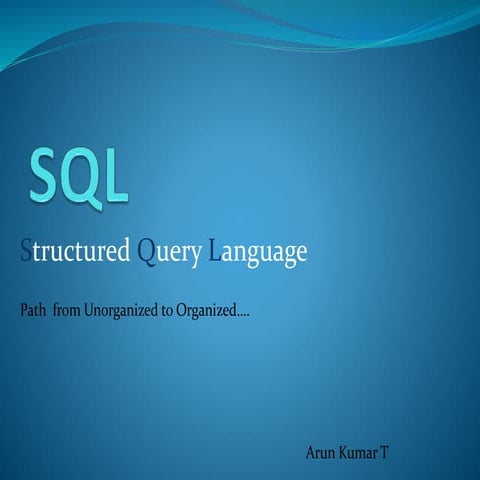 SQL

Structured Query Language

Path  from Unorganized to Organized….

Arun Kumar T